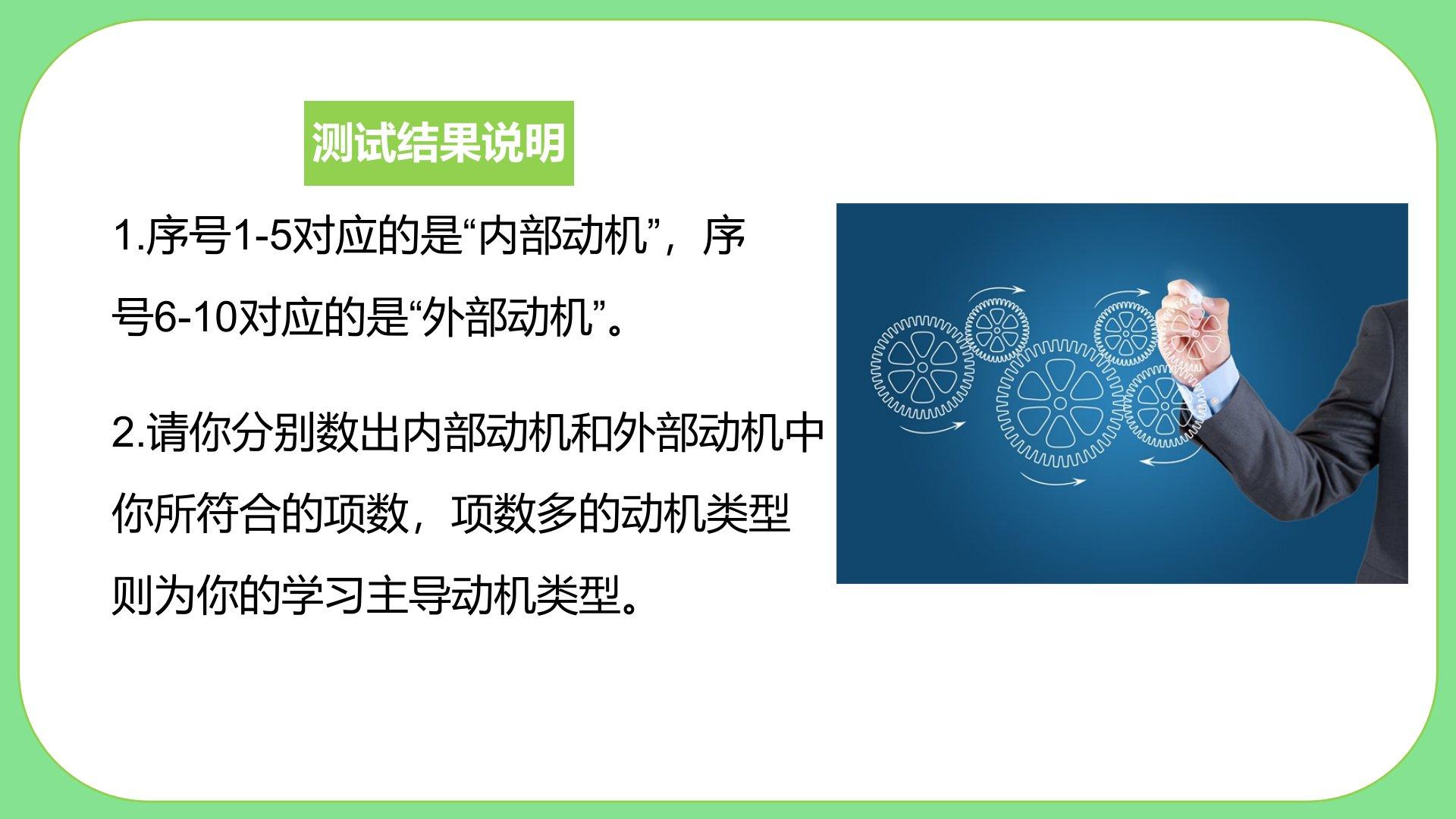 测试结果说明

1.序号1-5对应的是“内部动机”，序号6-10对应的是“外部动机”。

2.请你分别数出内部动机和外部动机中你所符合的项数，项数多的动机类型则为你的学习主导动机类型。